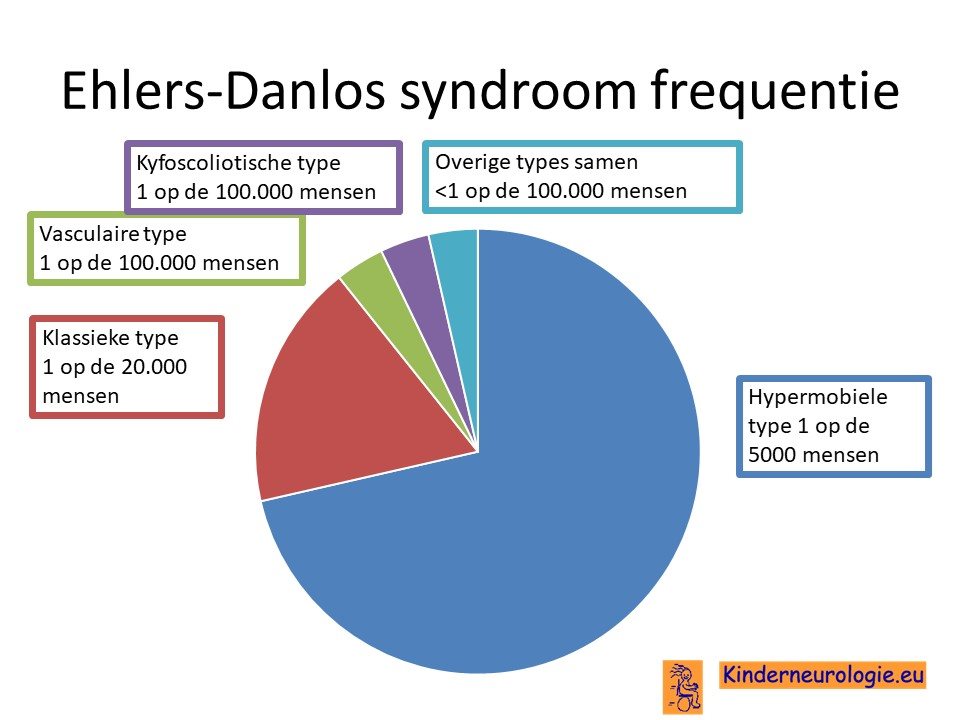 Ehlers-Danlos syndroom frequentie

Kyfoscoliotische type
1 op de 100.000 mensen

Overige types samen
<1 op de 100.000 mensen

Vasculaire type
1 op de 100.000 mensen

Klassieke type
1 op de 20.000 mensen

Hypermobiele type 1 op de 5000 mensen

Kinderneurologie.eu